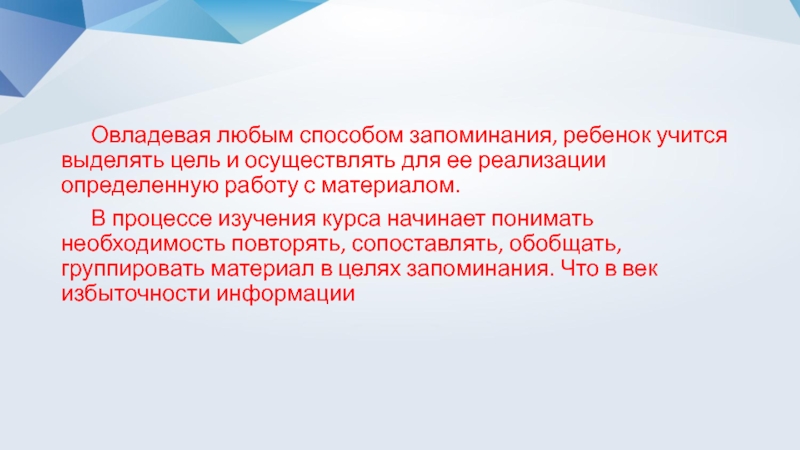 Овладевая любым способом запоминания, ребенок учится выделять цель и осуществлять для ее реализации определенную работу с материалом.

В процессе изучения курса начинает понимать необходимость повторять, сопоставлять, обобщать, группировать материал в целях запоминания. Что в век избыточности информации